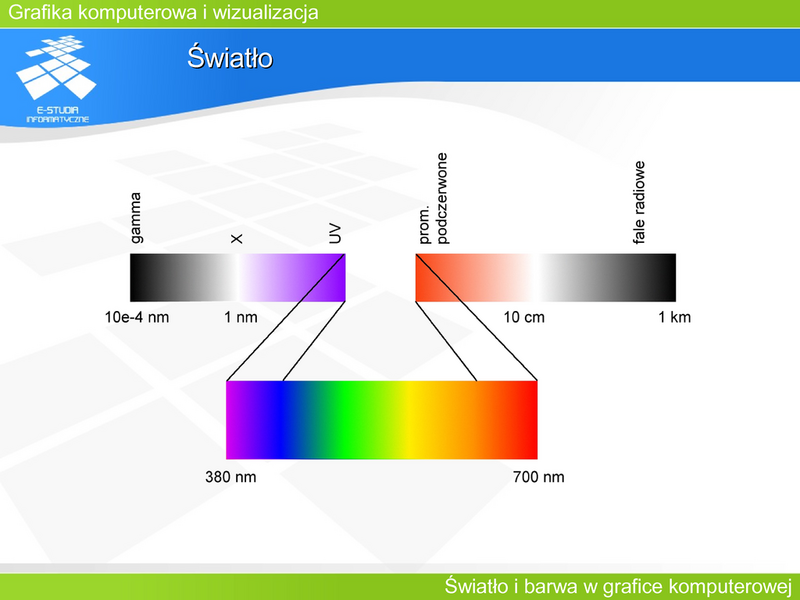 Grafika komputerowa i wizualizacja

E-STUDIA INFORMATYCZNE

Światło

gamma

X

UV

prom. podczerwone

fale radiowe

10e-4 nm

1 nm

10 cm

1 km

380 nm

700 nm

Światło i barwa w grafice komputerowej